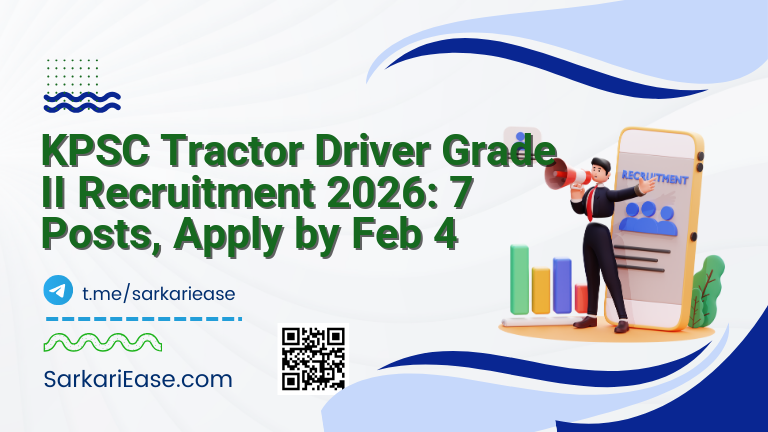 KPSC Tractor Driver Grade II Recruitment 2026: 7 Posts, Apply by Feb 4

RECRUITMENT

t.me/sarkariease

SarkariEase.com